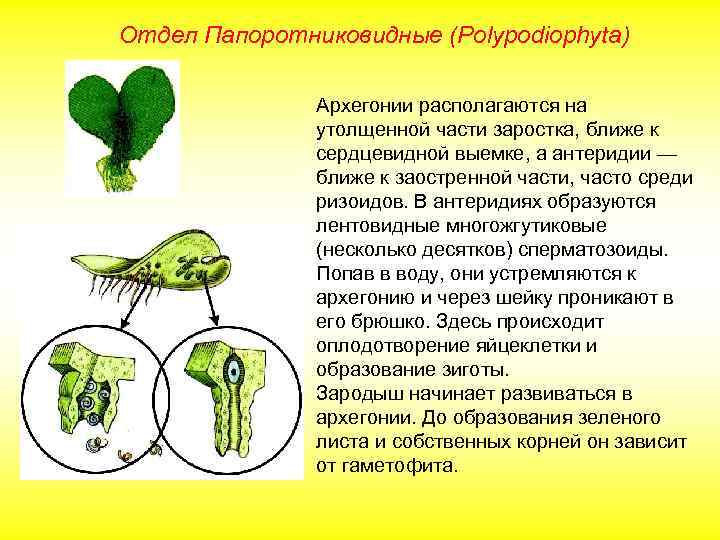 Отдел Папоротниковидные (Polypodiophyta)

Архегонии располагаются на утолщенной части заростка, ближе к сердцевидной выемке, а антеридии — ближе к заостренной части, часто среди ризоидов. В антеридиях образуются лентовидные многожгутиковые (несколько десятков) сперматозоиды. Попав в воду, они устремляются к архегонию и через шейку проникают в его брюшко. Здесь происходит оплодотворение яйцеклетки и образование зиготы.
Зародыш начинает развиваться в архегонии. До образования зеленого листа и собственных корней он зависит от гаметофита.